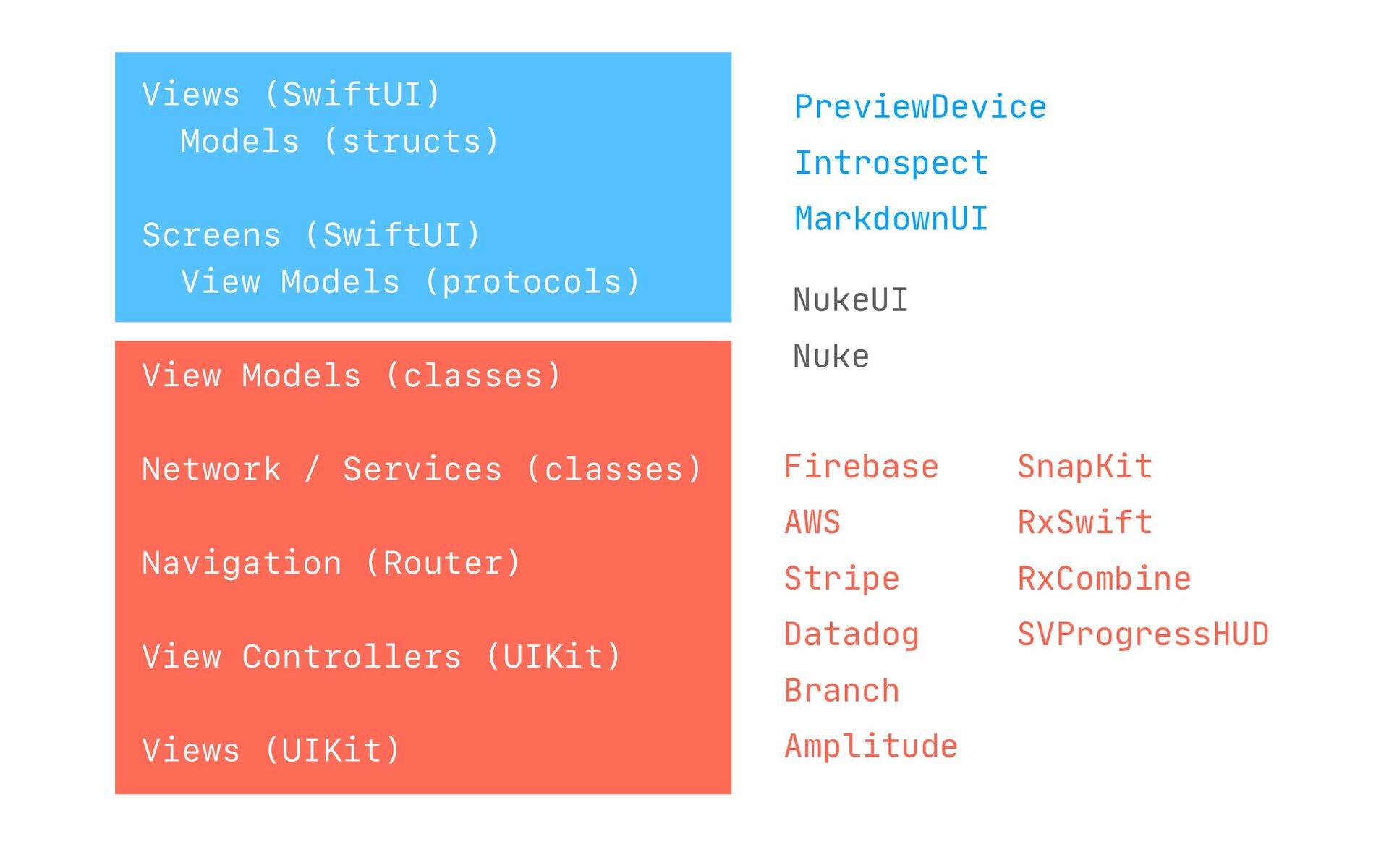 Views (SwiftUI)
Models (structs)

Screens (SwiftUI)
View Models (protocols)

View Models (classes)

Network / Services (classes)

Navigation (Router)

View Controllers (UIKit)

Views (UIKit)

PreviewDevice
Introspect
MarkdownUI

NukeUI
Nuke

Firebase
AWS
Stripe
Datadog
Branch
Amplitude

SnapKit
RxSwift
RxCombine
SVProgressHUD